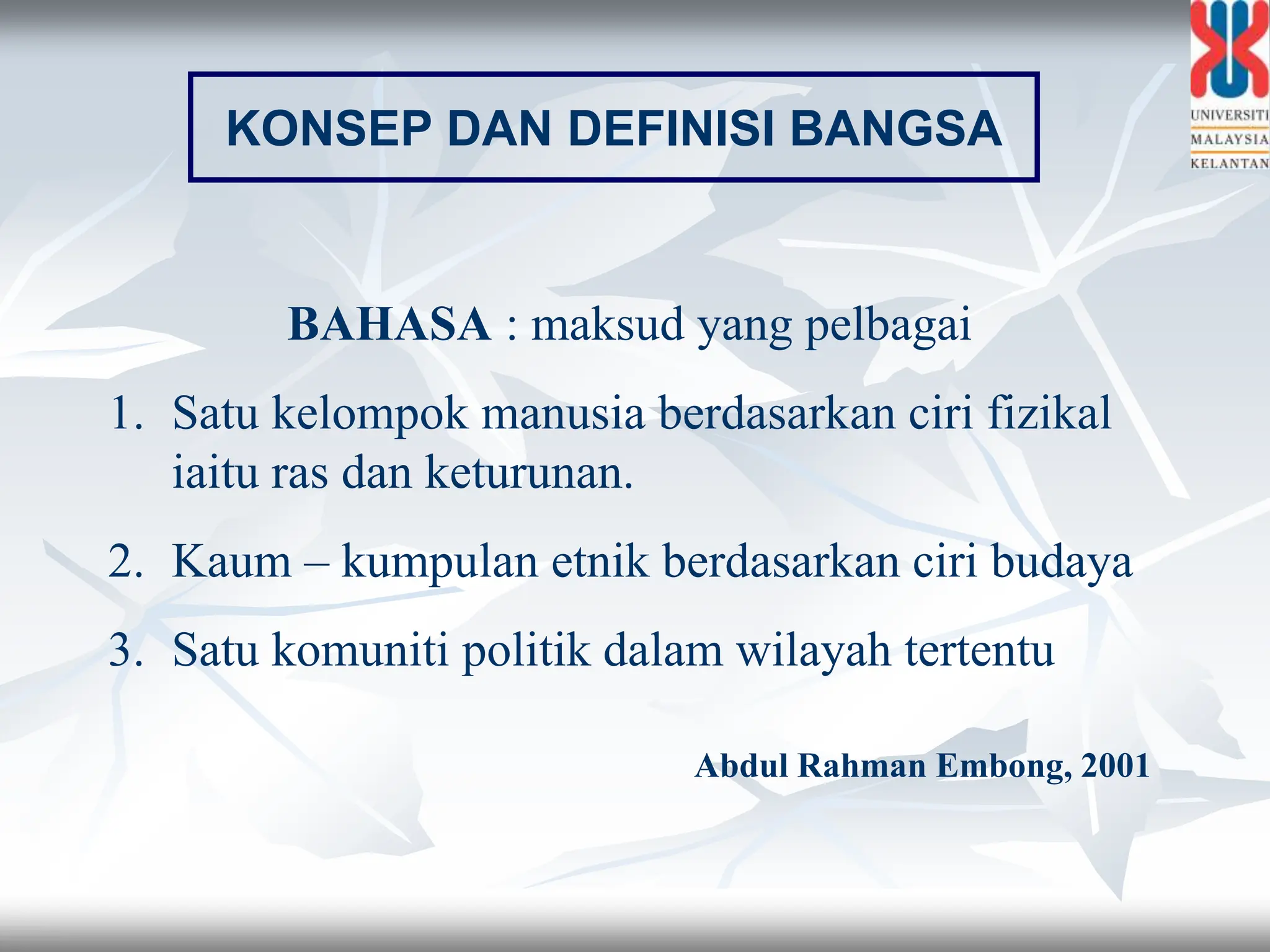 UNIVERSITI MALAYSIA KELANTAN

KONSEP DAN DEFINISI BANGSA

BAHASA : maksud yang pelbagai

1. Satu kelompok manusia berdasarkan ciri fizikal iaitu ras dan keturunan.

2. Kaum – kumpulan etnik berdasarkan ciri budaya

3. Satu komuniti politik dalam wilayah tertentu

Abdul Rahman Embong, 2001